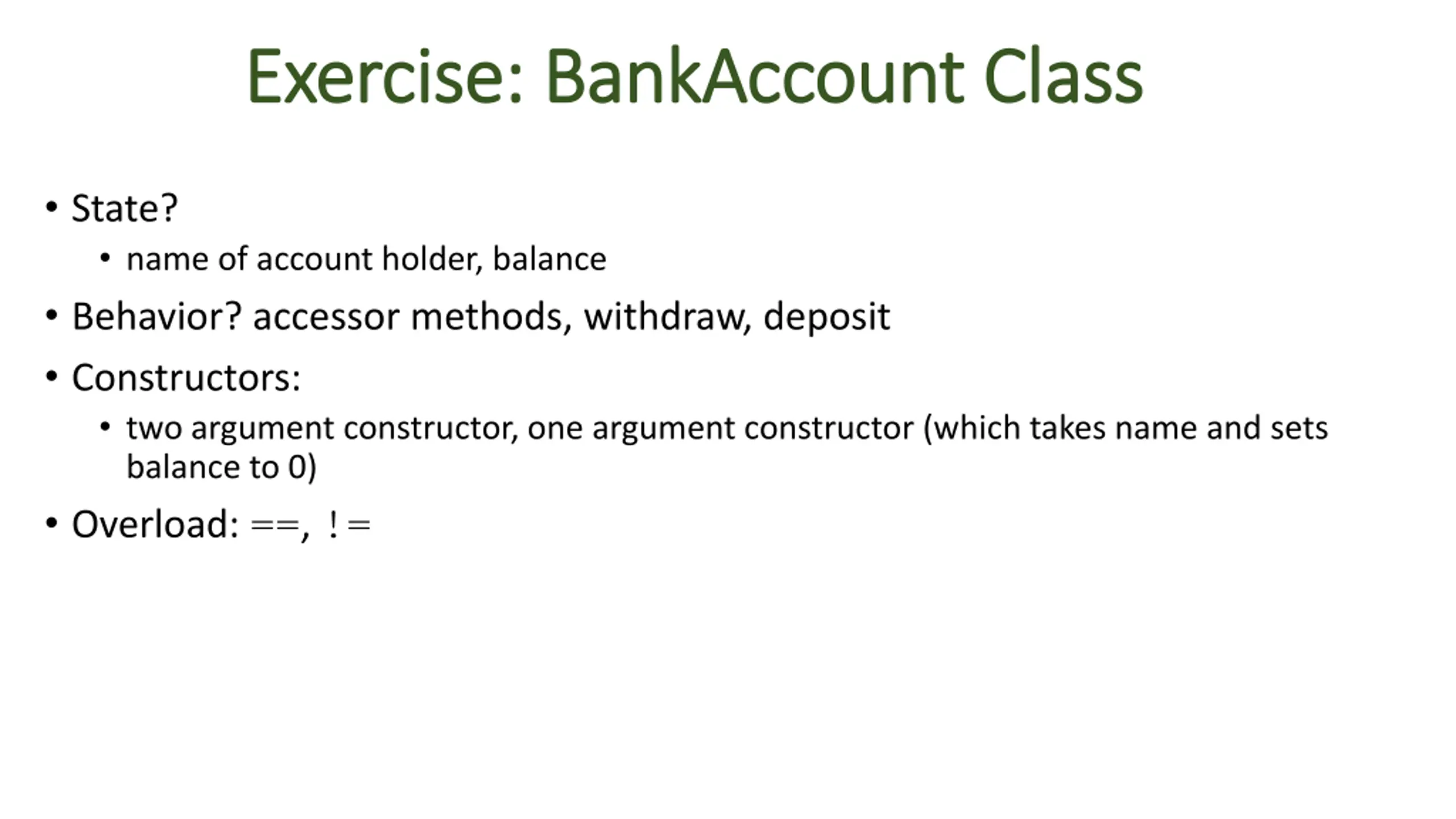 Exercise: BankAccount Class

• State?
  • name of account holder, balance
• Behavior? accessor methods, withdraw, deposit
• Constructors:
  • two argument constructor, one argument constructor (which takes name and sets balance to 0)
• Overload: ==, !=